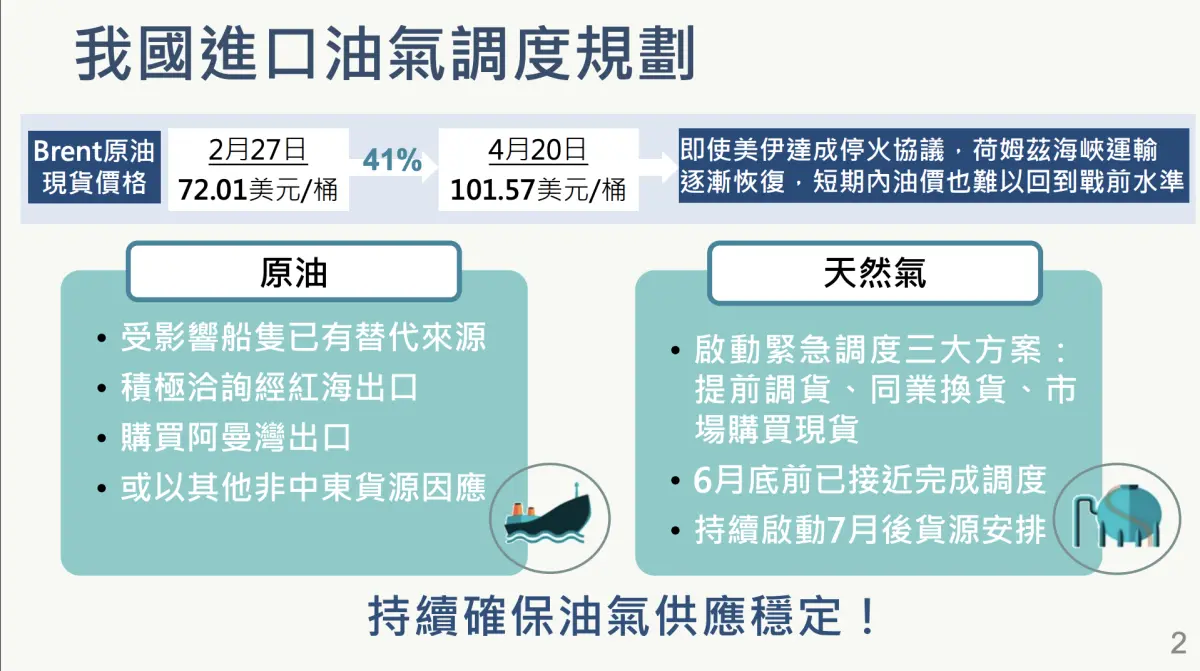 我國進口油氣調度規劃

Brent原油現貨價格

2月27日
72.01美元/桶

41%

4月20日
101.57美元/桶

即使美伊達成停火協議，荷姆茲海峽運輸逐漸恢復，短期內油價也難以回到戰前水準

原油

• 受影響船隻已有替代來源
• 積極洽詢經紅海出口
• 購買阿曼灣出口
• 或以其他非中東貨源因應

天然氣

• 啟動緊急調度三大方案：提前調貨、同業換貨、市場購買現貨
• 6月底前已接近完成調度
• 持續啟動7月後貨源安排

持續確保油氣供應穩定！

2